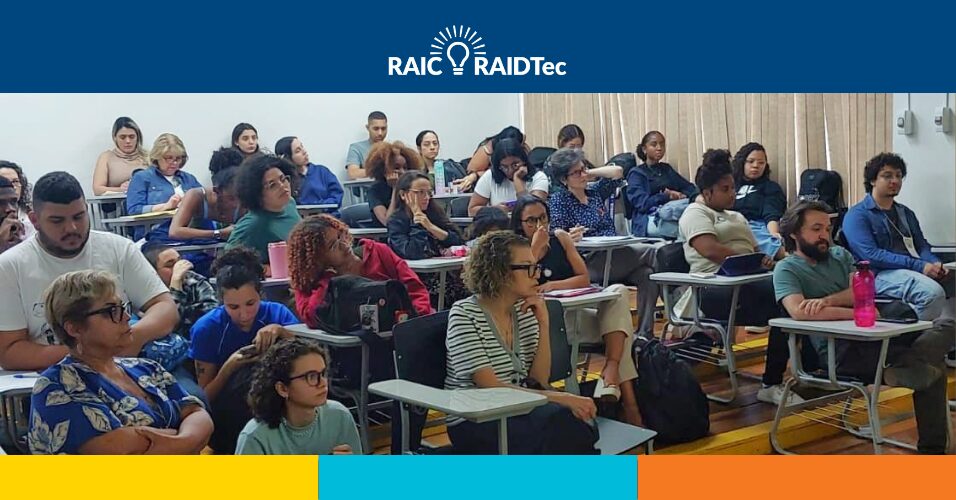 RAIC RAIDTec